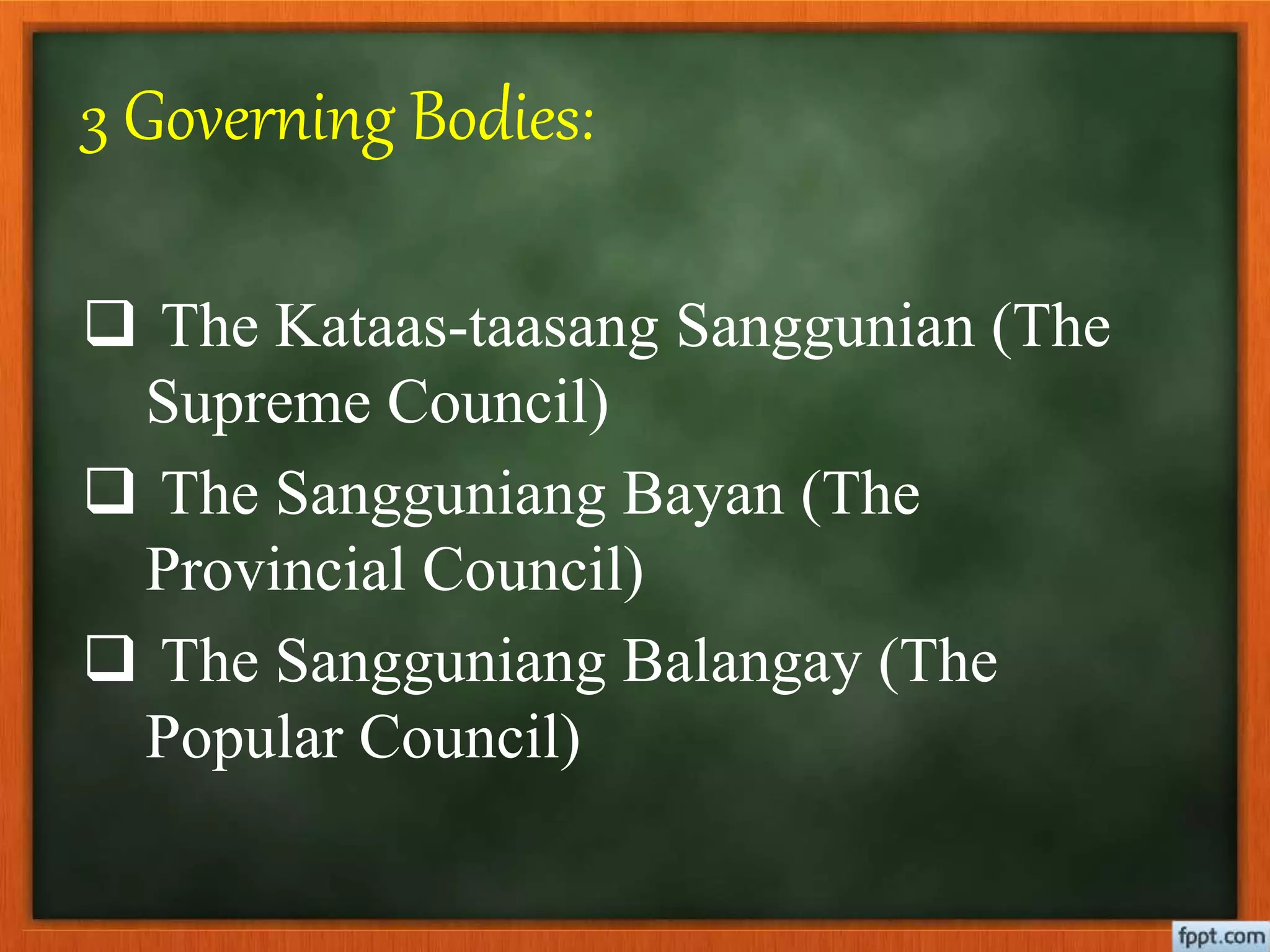 3 Governing Bodies:

❑ The Kataas-taasang Sanggunian (The Supreme Council)

❑ The Sangguniang Bayan (The Provincial Council)

❑ The Sangguniang Balangay (The Popular Council)

fppt.com